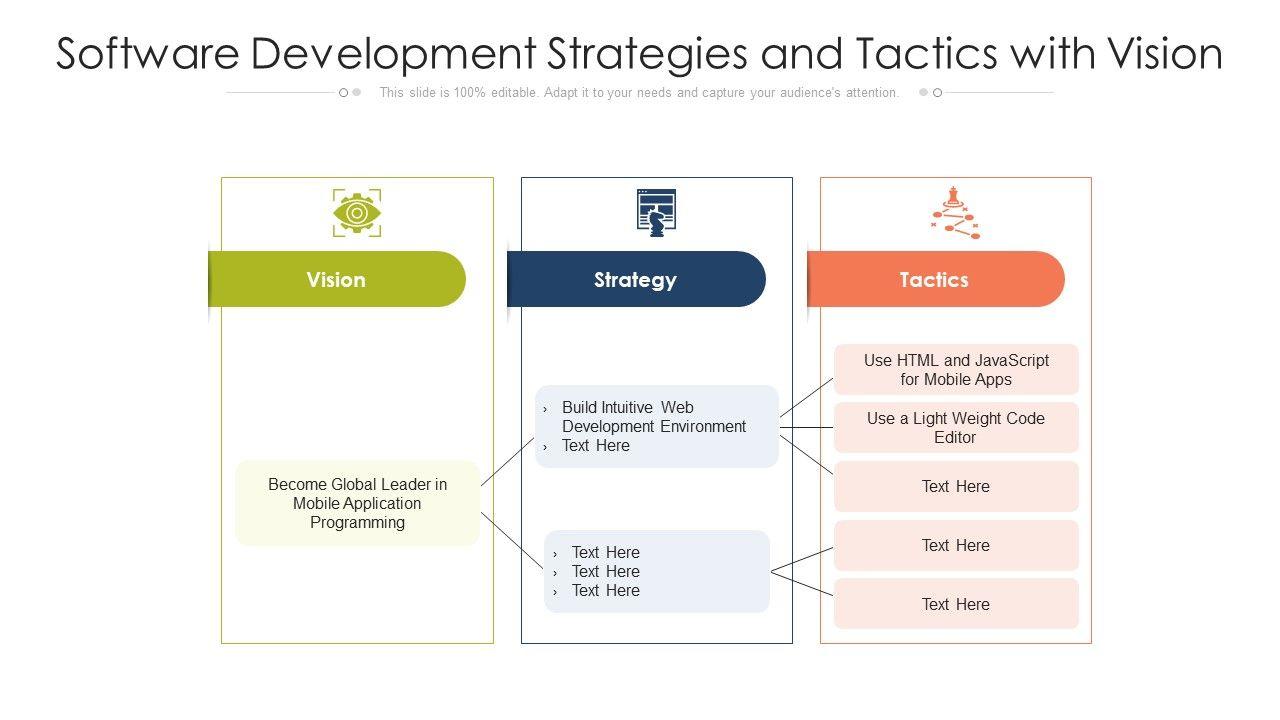 Software Development Strategies and Tactics with Vision

This slide is 100% editable. Adapt it to your needs and capture your audience's attention.

Vision

Become Global Leader in Mobile Application Programming

Strategy

› Build Intuitive Web Development Environment
› Text Here

› Text Here
› Text Here
› Text Here

Tactics

Use HTML and JavaScript for Mobile Apps

Use a Light Weight Code Editor

Text Here

Text Here

Text Here